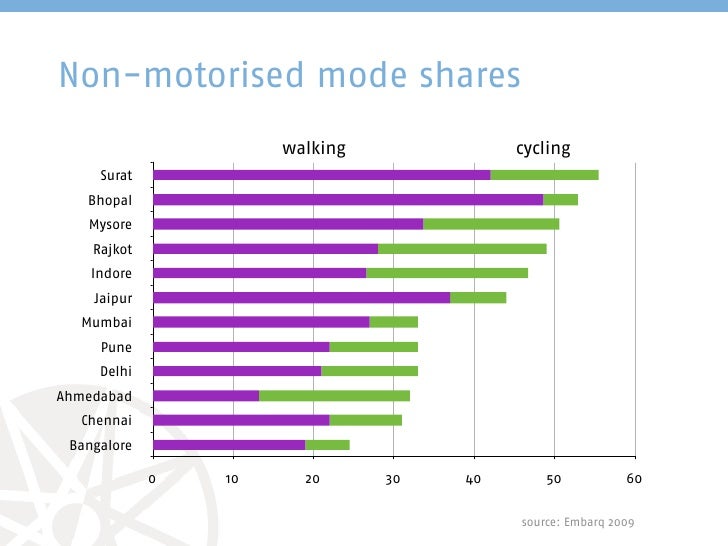 Non-motorised mode shares

walking

cycling

Surat
Bhopal
Mysore
Rajkot
Indore
Jaipur
Mumbai
Pune
Delhi
Ahmedabad
Chennai
Bangalore

0
10
20
30
40
50
60

source: Embarq 2009